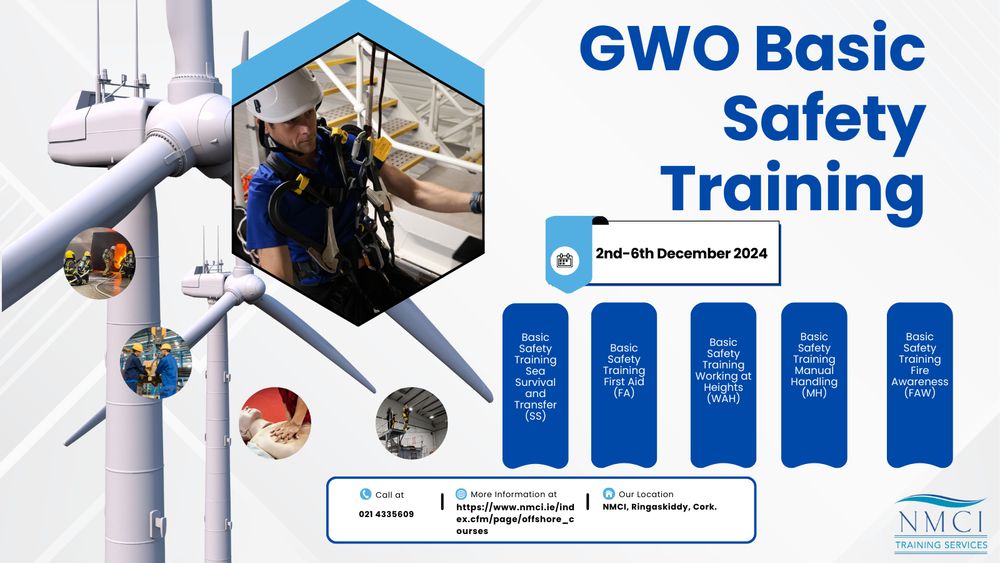 GWO Basic Safety Training

2nd-6th December 2024

Basic Safety Training Sea Survival and Transfer (SS)

Basic Safety Training First Aid (FA)

Basic Safety Training Working at Heights (WAH)

Basic Safety Training Manual Handling (MH)

Basic Safety Training Fire Awareness (FAW)

Call at
021 4335609

More Information at
https://www.nmci.ie/index.cfm/page/offshore_courses

Our Location
NMCI, Ringaskiddy, Cork.

NMCI
TRAINING SERVICES